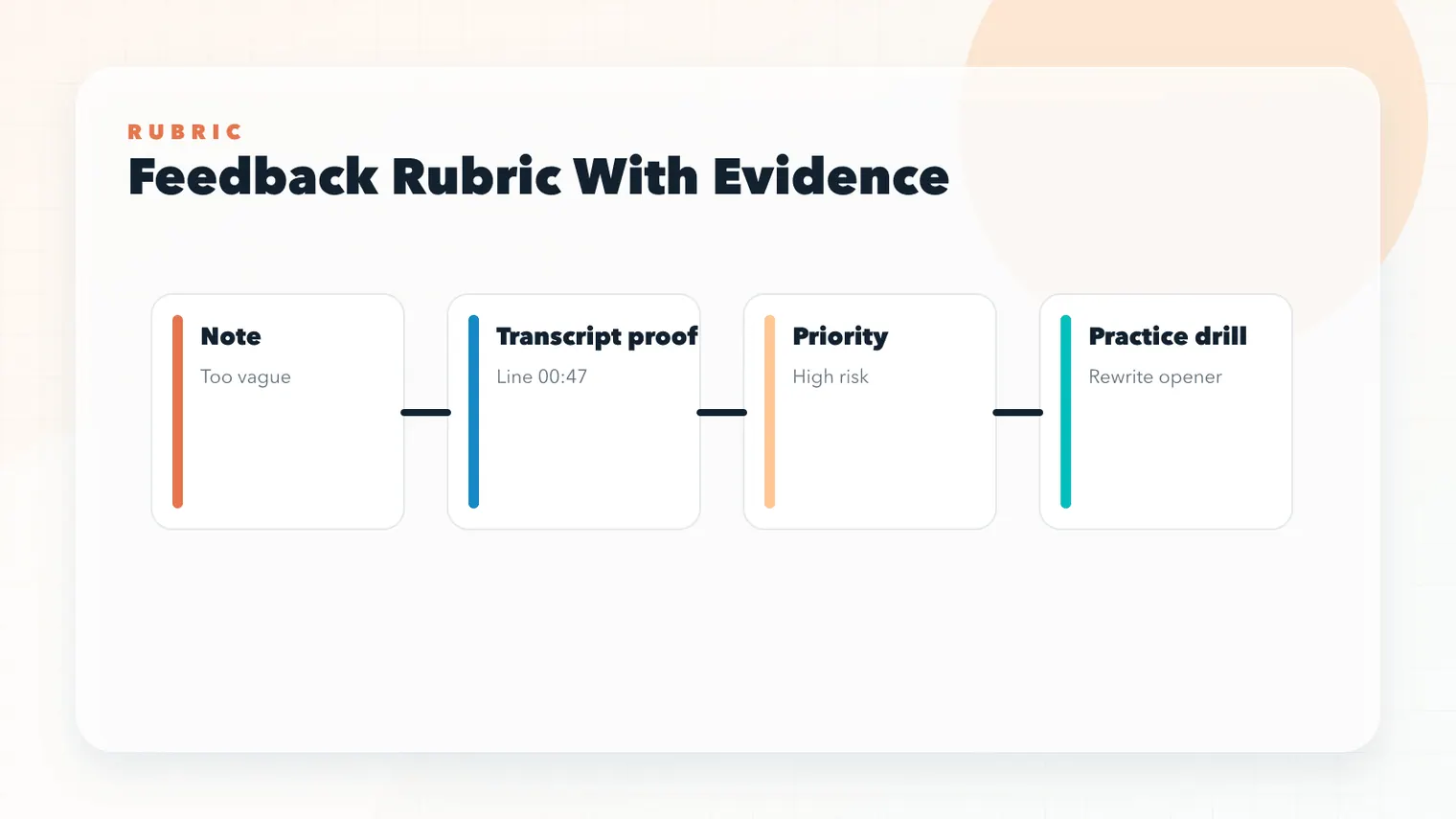 RUBRIC

Feedback Rubric With Evidence

Note
Too vague

Transcript proof
Line 00:47

Priority
High risk

Practice drill
Rewrite opener